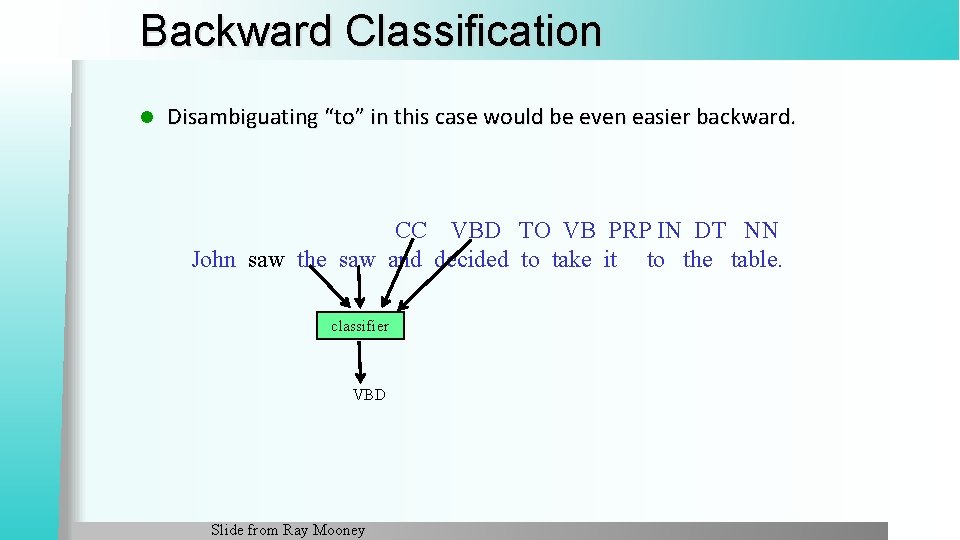 Backward Classification

Disambiguating “to” in this case would be even easier backward.

CC VBD TO VB PRP IN DT NN
John saw the saw and decided to take it to the table.

classifier

VBD

Slide from Ray Mooney